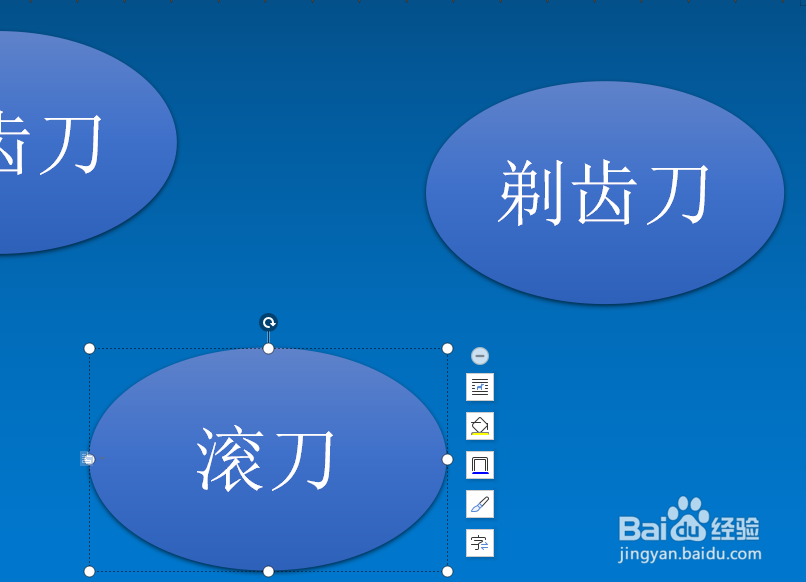 齿刀

剃齿刀

滚刀

字

Baidu经验
jingyan.baidu.com